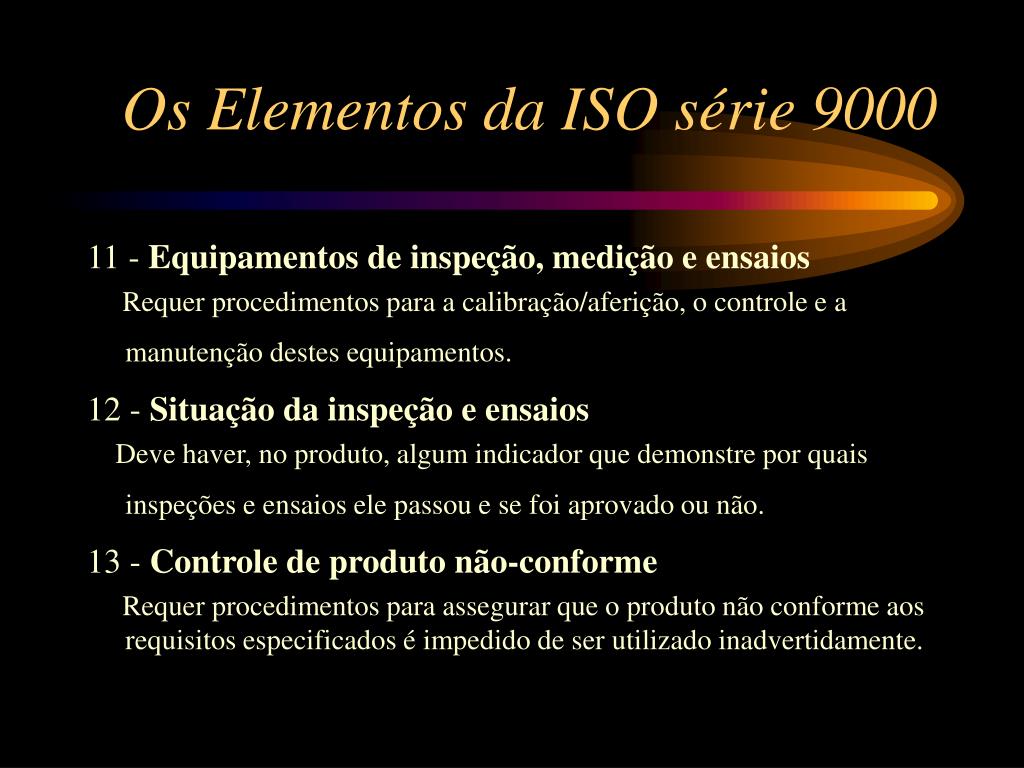 Os Elementos da ISO série 9000

11 - Equipamentos de inspeção, medição e ensaios

Requer procedimentos para a calibração/aferição, o controle e a manutenção destes equipamentos.

12 - Situação da inspeção e ensaios

Deve haver, no produto, algum indicador que demonstre por quais inspeções e ensaios ele passou e se foi aprovado ou não.

13 - Controle de produto não-conforme

Requer procedimentos para assegurar que o produto não conforme aos requisitos especificados é impedido de ser utilizado inadvertidamente.